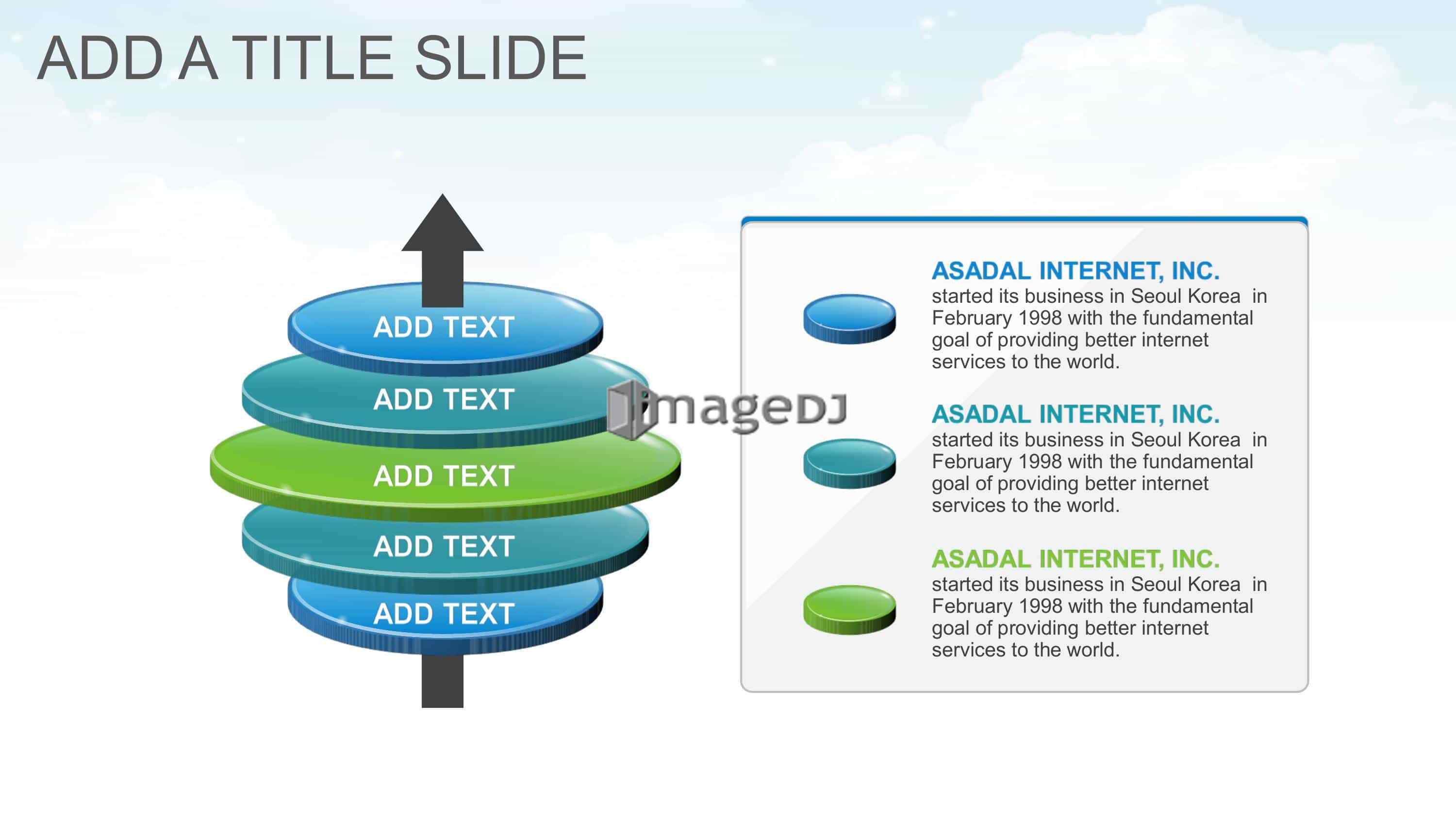 ADD A TITLE SLIDE

ADD TEXT

ADD TEXT

ADD TEXT

ADD TEXT

ADD TEXT

imageDJ

ASADAL INTERNET, INC.
started its business in Seoul Korea in February 1998 with the fundamental goal of providing better internet services to the world.

ASADAL INTERNET, INC.
started its business in Seoul Korea in February 1998 with the fundamental goal of providing better internet services to the world.

ASADAL INTERNET, INC.
started its business in Seoul Korea in February 1998 with the fundamental goal of providing better internet services to the world.